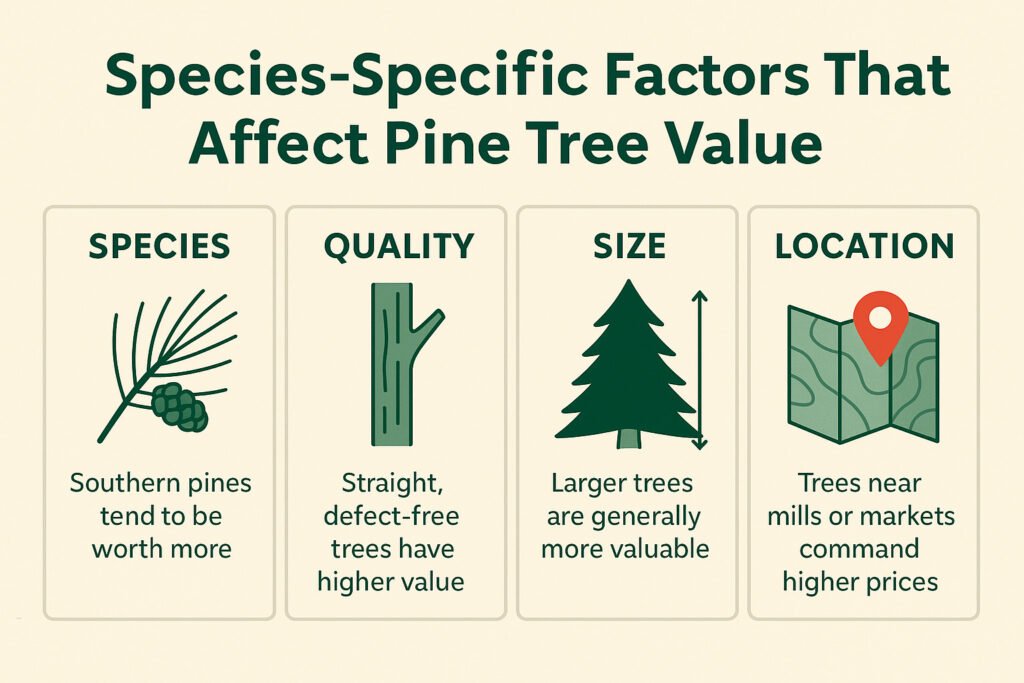 Species-Specific Factors That Affect Pine Tree Value

SPECIES

Southern pines tend to be worth more

QUALITY

Straight, defect-free trees have higher value

SIZE

Larger trees are generally more valuable

LOCATION

Trees near mills or markets command higher prices